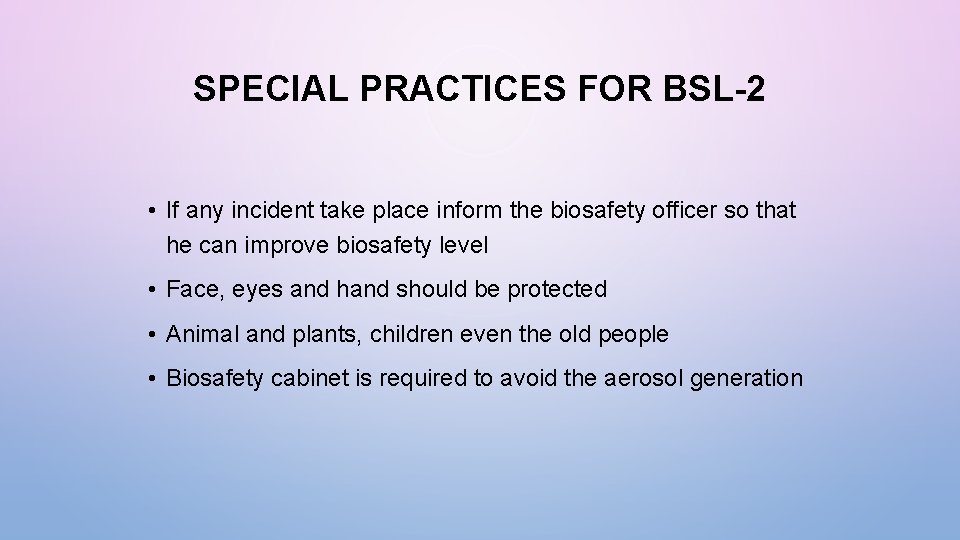 SPECIAL PRACTICES FOR BSL-2

• If any incident take place inform the biosafety officer so that he can improve biosafety level

• Face, eyes and hand should be protected

• Animal and plants, children even the old people

• Biosafety cabinet is required to avoid the aerosol generation